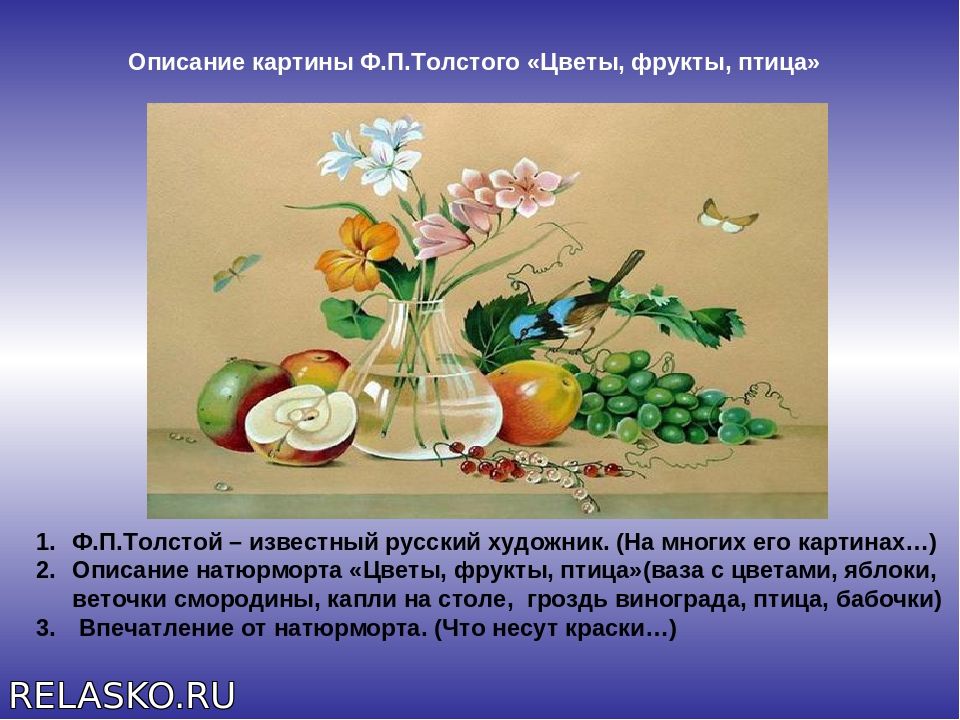 Описание картины Ф.П.Толстого «Цветы, фрукты, птица»

1. Ф.П.Толстой – известный русский художник. (На многих его картинах…)
2. Описание натюрморта «Цветы, фрукты, птица»(ваза с цветами, яблоки, веточки смородины, капли на столе, гроздь винограда, птица, бабочки)
3. Впечатление от натюрморта. (Что несут краски…)

RELASKO.RU